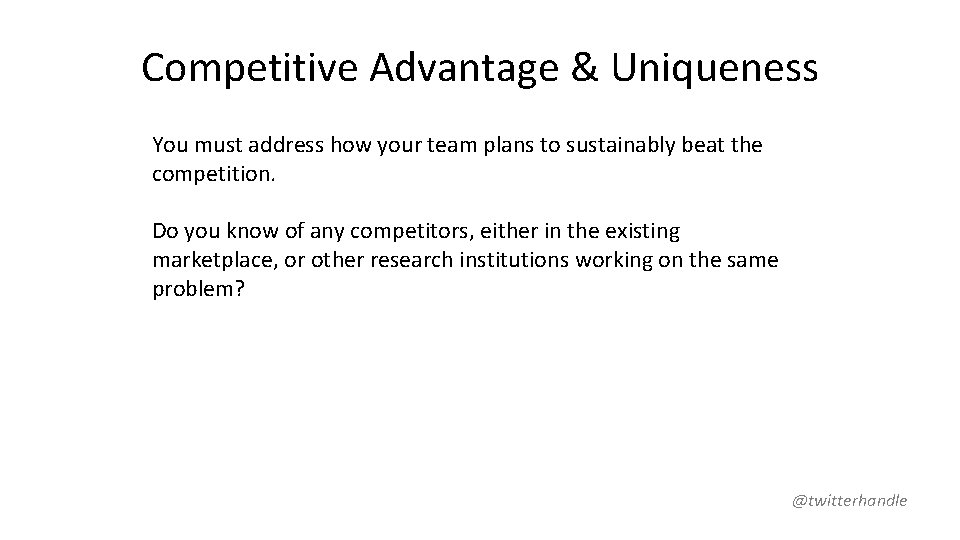 Competitive Advantage & Uniqueness

You must address how your team plans to sustainably beat the competition.

Do you know of any competitors, either in the existing marketplace, or other research institutions working on the same problem?

@twitterhandle